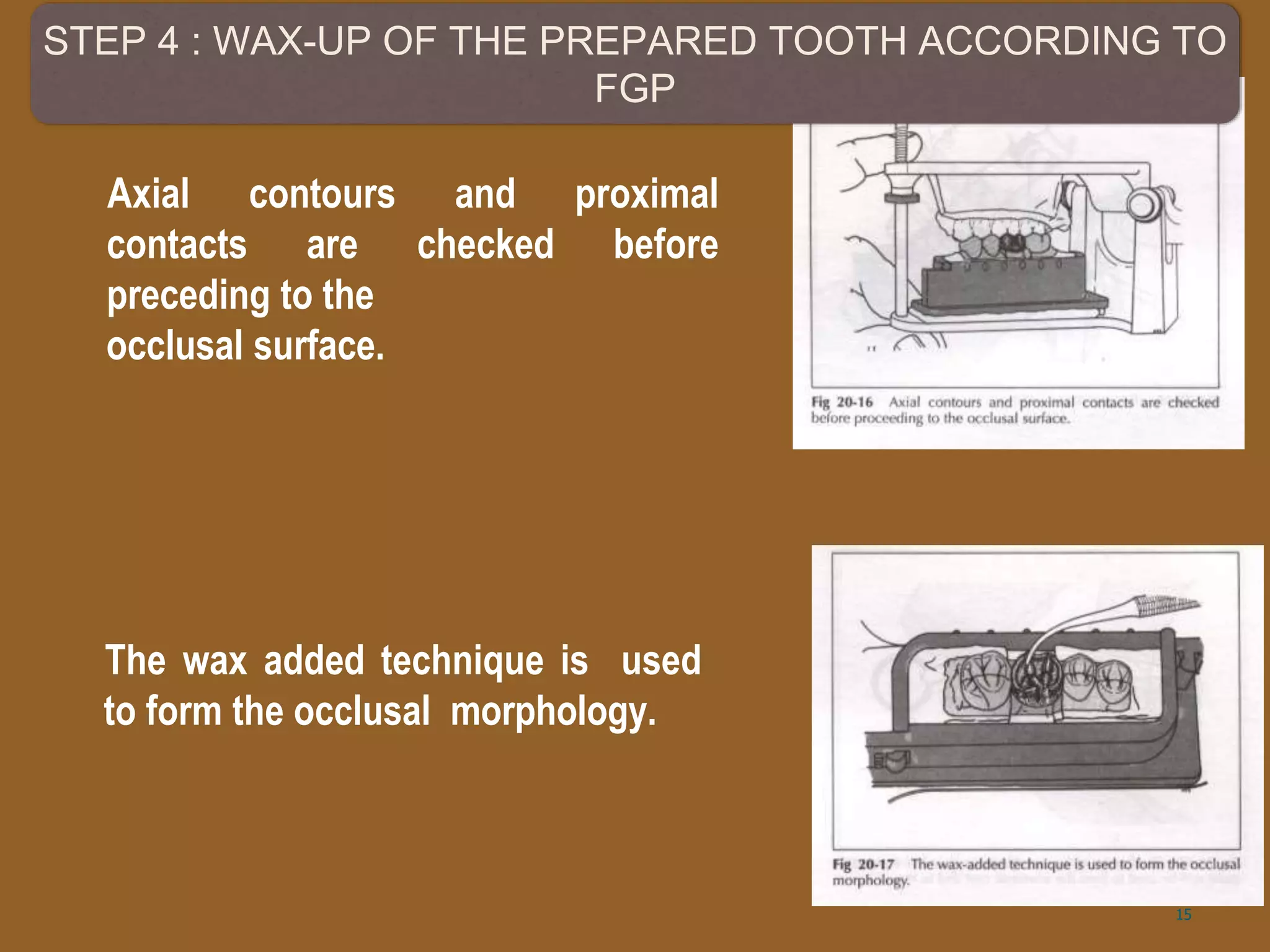 STEP 4 : WAX-UP OF THE PREPARED TOOTH ACCORDING TO FGP

Axial contours and proximal contacts are checked before preceding to the occlusal surface.

Fig 20-16 Axial contours and proximal contacts are checked before proceeding to the occlusal surface.

The wax added technique is used to form the occlusal morphology.

Fig 20-17 The wax-added technique is used to form the occlusal morphology.

15